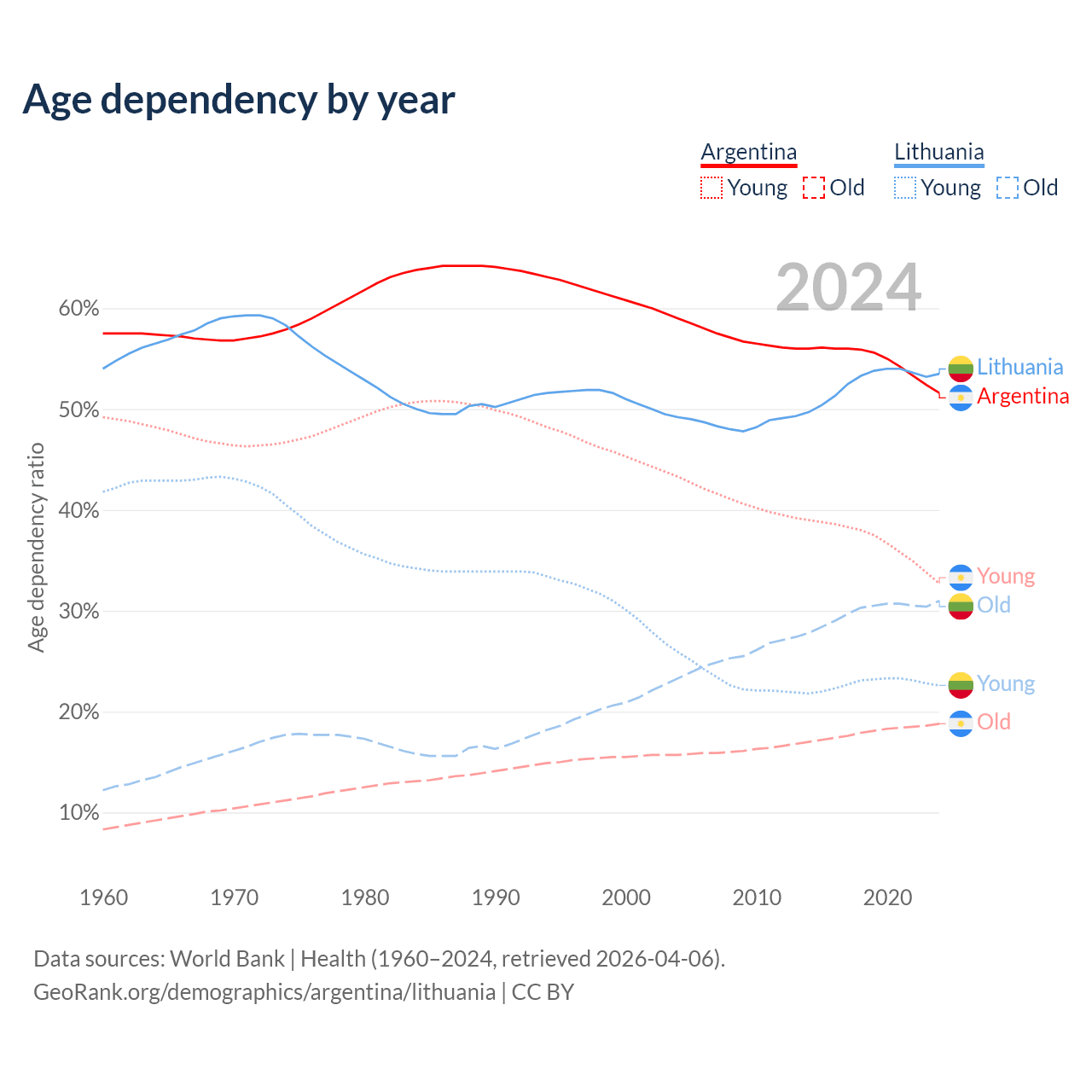 Age dependency by year

Argentina
Young Old

Lithuania
Young Old

2024

Age dependency ratio

60%
50%
40%
30%
20%
10%

Lithuania
Argentina
Young
Old
Young
Old

1960 1970 1980 1990 2000 2010 2020

Data sources: World Bank | Health (1960–2024, retrieved 2026-04-06).
GeoRank.org/demographics/argentina/lithuania | CC BY